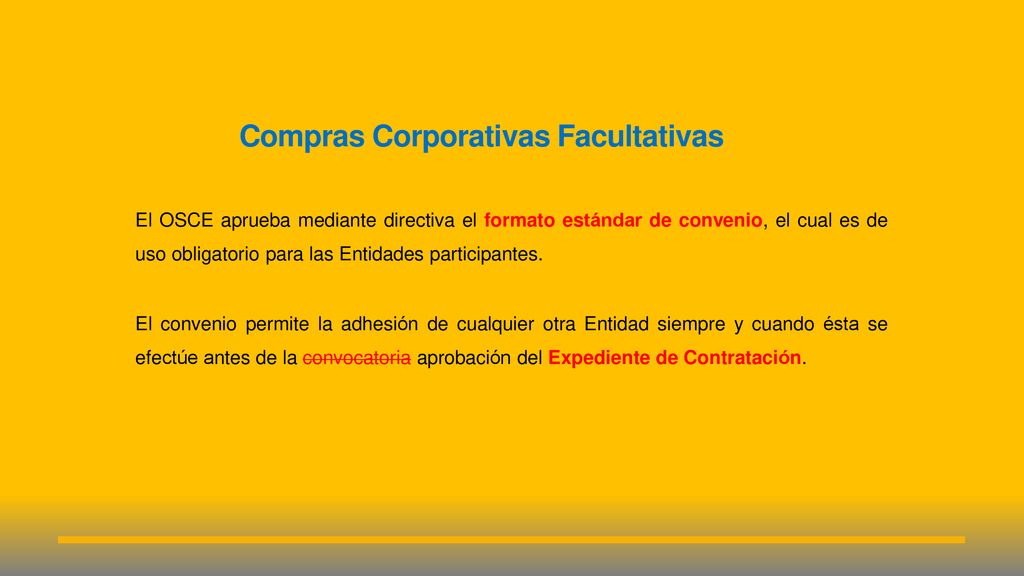 Compras Corporativas Facultativas

El OSCE aprueba mediante directiva el formato estándar de convenio, el cual es de uso obligatorio para las Entidades participantes.

El convenio permite la adhesión de cualquier otra Entidad siempre y cuando ésta se efectúe antes de la ~~convocatoria~~ aprobación del Expediente de Contratación.